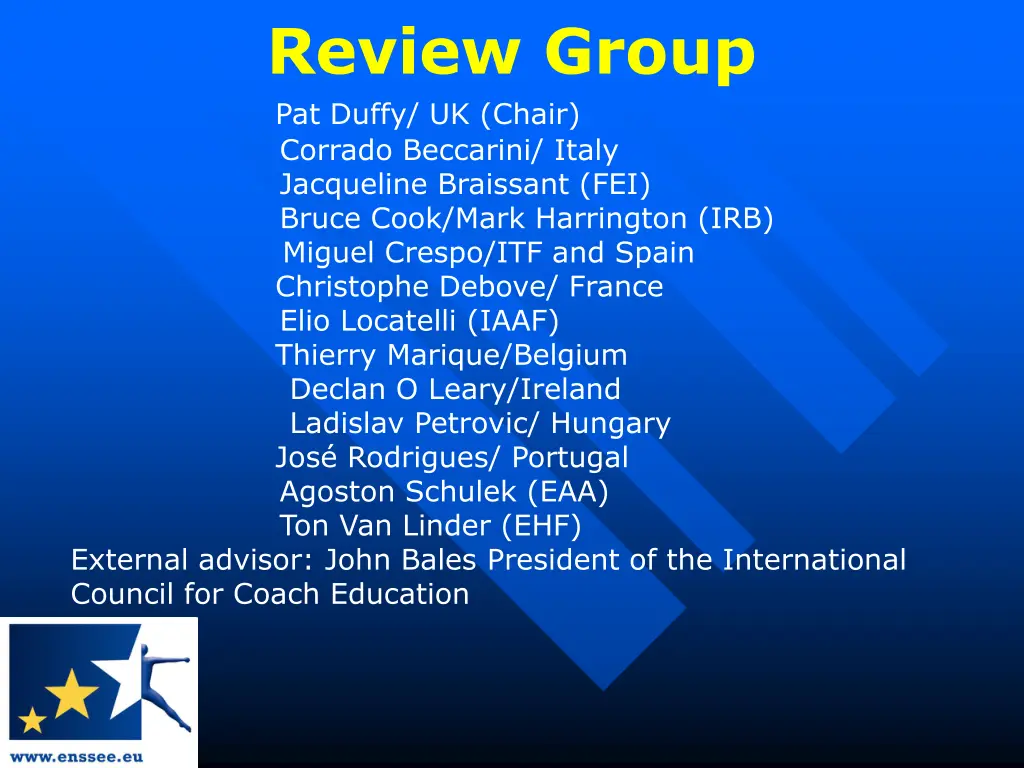 Review Group

Pat Duffy/ UK (Chair)
Corrado Beccarini/ Italy
Jacqueline Braissant (FEI)
Bruce Cook/Mark Harrington (IRB)
Miguel Crespo/ITF and Spain
Christophe Debove/ France
Elio Locatelli (IAAF)
Thierry Marique/Belgium
Declan O Leary/Ireland
Ladislav Petrovic/ Hungary
José Rodrigues/ Portugal
Agoston Schulek (EAA)
Ton Van Linder (EHF)

External advisor: John Bales President of the International Council for Coach Education

www.enssee.eu